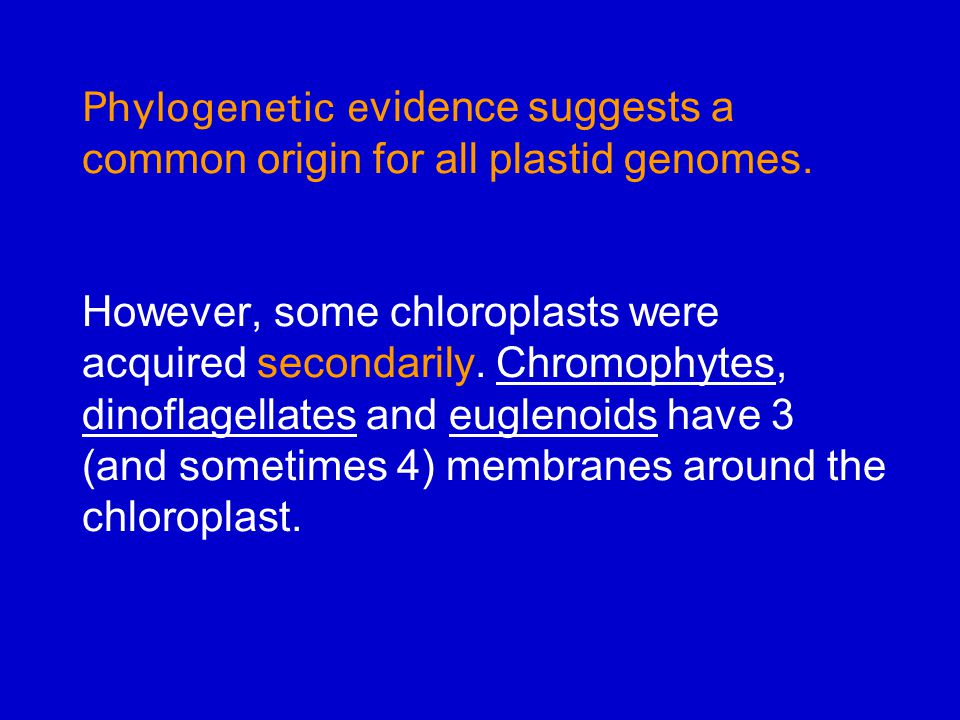 Phylogenetic evidence suggests a common origin for all plastid genomes.

However, some chloroplasts were acquired secondarily. Chromophytes, dinoflagellates and euglenoids have 3 (and sometimes 4) membranes around the chloroplast.